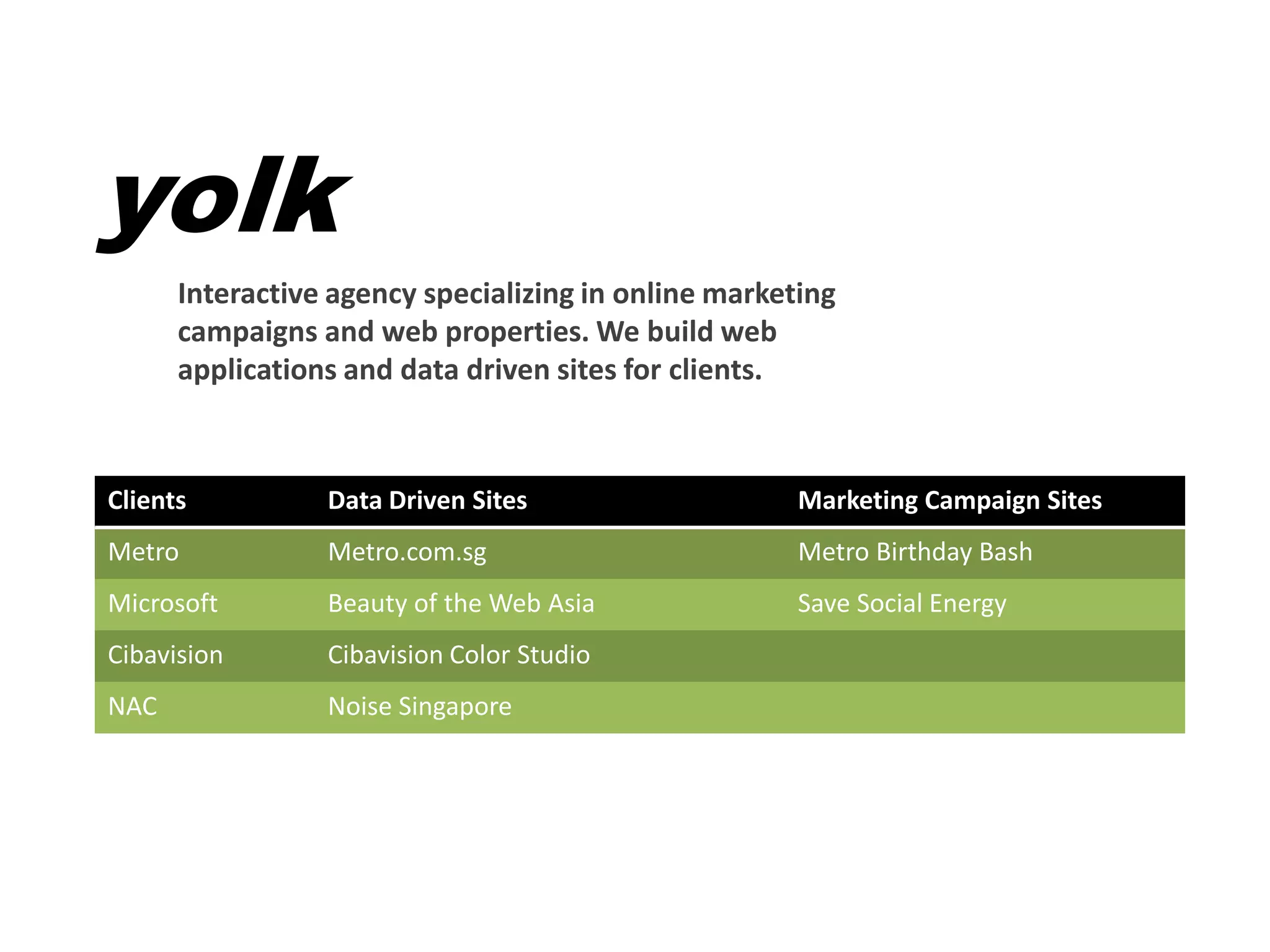 yolk

Interactive agency specializing in online marketing campaigns and web properties. We build web applications and data driven sites for clients.

| Clients | Data Driven Sites | Marketing Campaign Sites |
|---|---|---|
| Metro | Metro.com.sg | Metro Birthday Bash |
| Microsoft | Beauty of the Web Asia | Save Social Energy |
| Cibavision | Cibavision Color Studio | |
| NAC | Noise Singapore | |